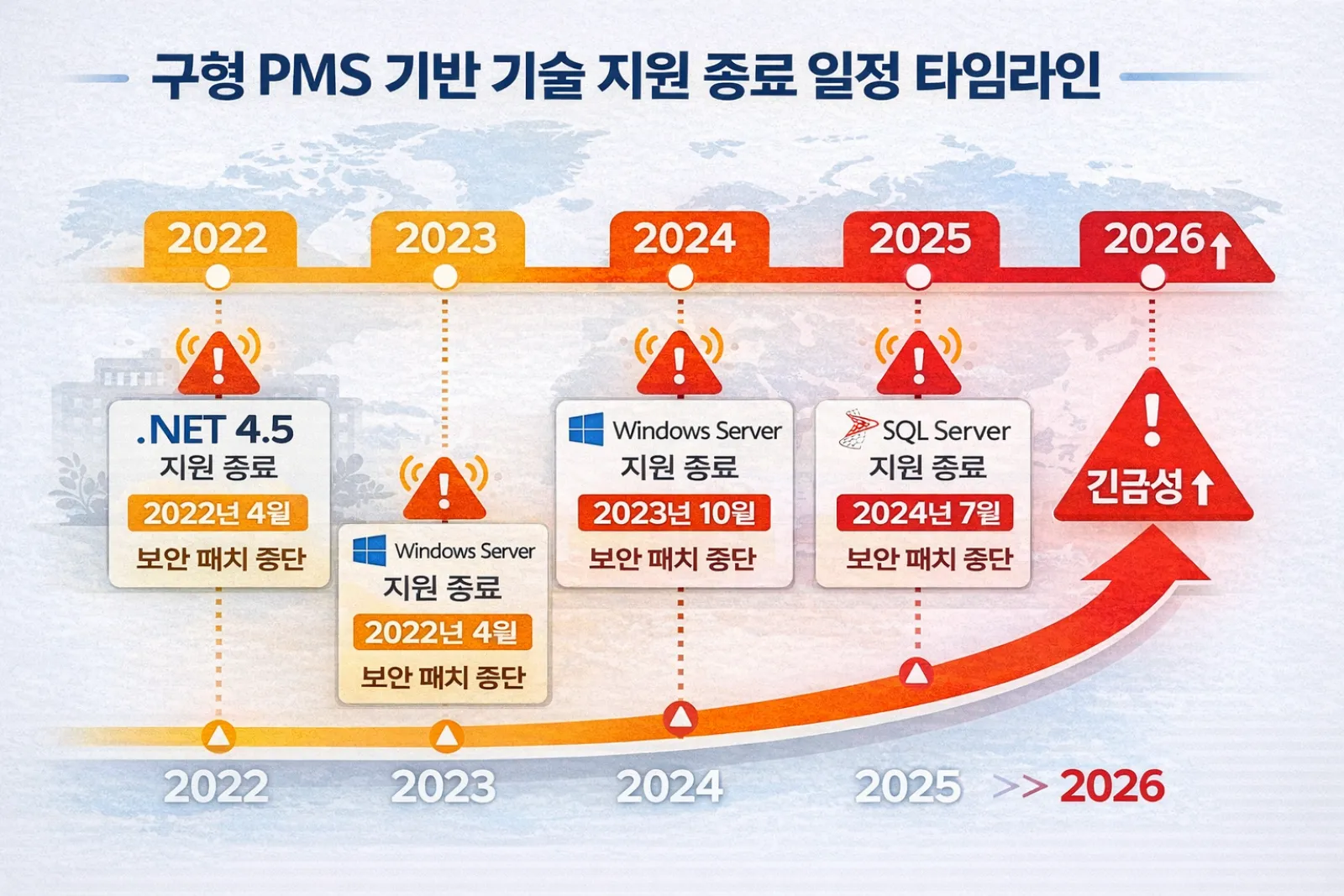 구형 PMS 기반 기술 지원 종료 일정 타임라인

2022
2023
2024
2025
2026↑

.NET 4.5
지원 종료
2022년 4월
보안 패치 중단

Windows Server
지원 종료
2022년 4월
보안 패치 중단

Windows Server
지원 종료
2023년 10월
보안 패치 중단

SQL Server
지원 종료
2024년 7월
보안 패치 중단

긴급성↑

2022
2023
2024
2025
>> 2026